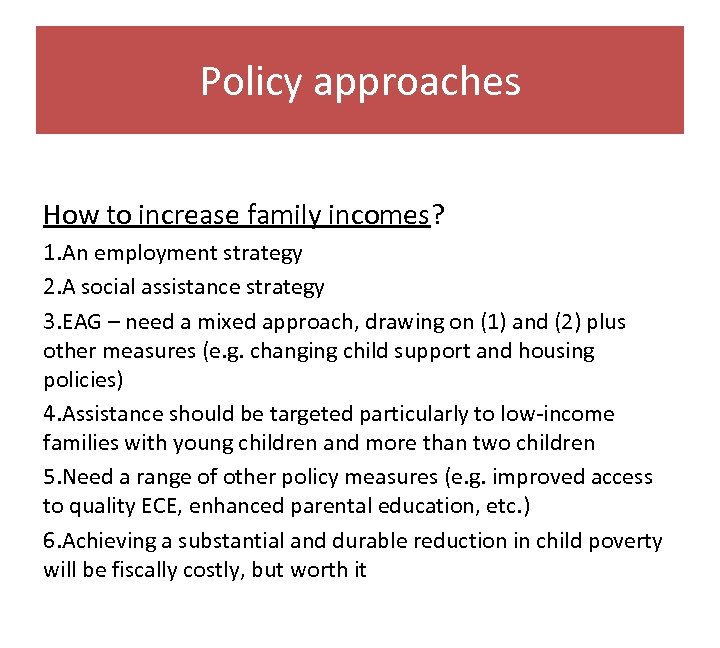 Policy approaches

How to increase family incomes?

1.An employment strategy

2.A social assistance strategy

3.EAG – need a mixed approach, drawing on (1) and (2) plus other measures (e.g. changing child support and housing policies)

4.Assistance should be targeted particularly to low-income families with young children and more than two children

5.Need a range of other policy measures (e.g. improved access to quality ECE, enhanced parental education, etc.)

6.Achieving a substantial and durable reduction in child poverty will be fiscally costly, but worth it